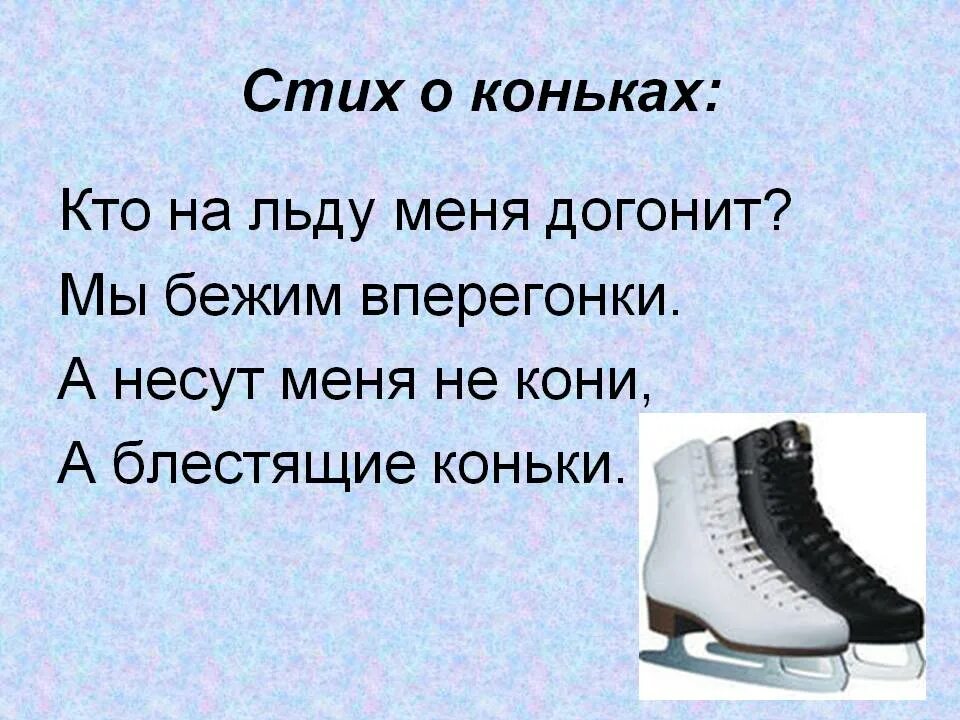 Стих о коньках:

Кто на льду меня догонит?
Мы бежим вперегонки.
А несут меня не кони,
А блестящие коньки.